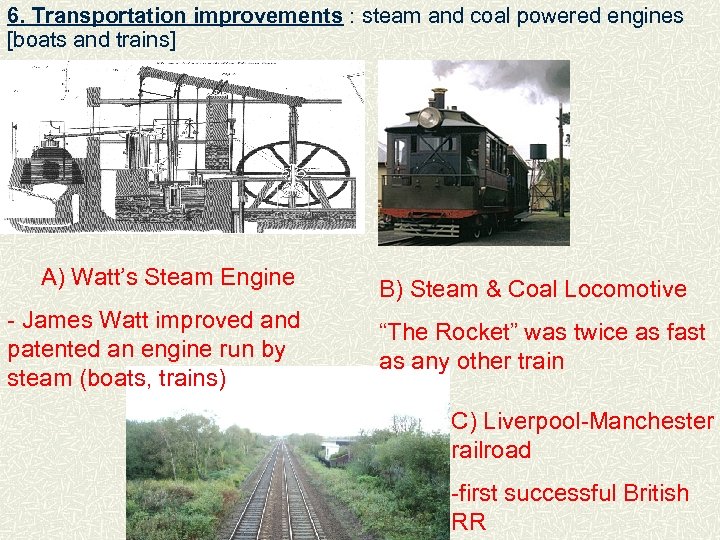 6. Transportation improvements : steam and coal powered engines [boats and trains]

A) Watt's Steam Engine

- James Watt improved and patented an engine run by steam (boats, trains)

B) Steam & Coal Locomotive

"The Rocket" was twice as fast as any other train

C) Liverpool-Manchester railroad

-first successful British RR